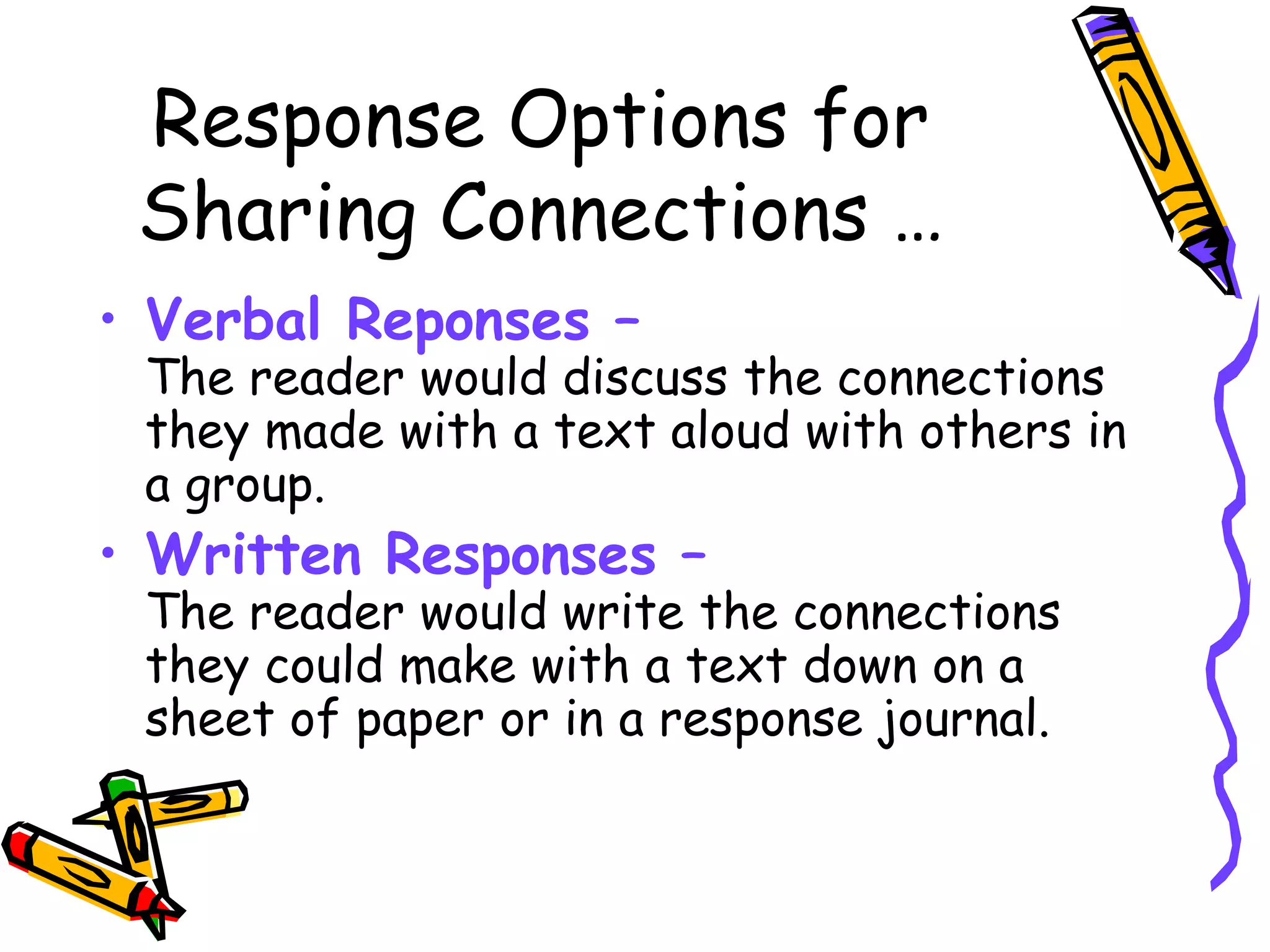 Response Options for Sharing Connections …

• Verbal Reponses – The reader would discuss the connections they made with a text aloud with others in a group.

• Written Responses – The reader would write the connections they could make with a text down on a sheet of paper or in a response journal.